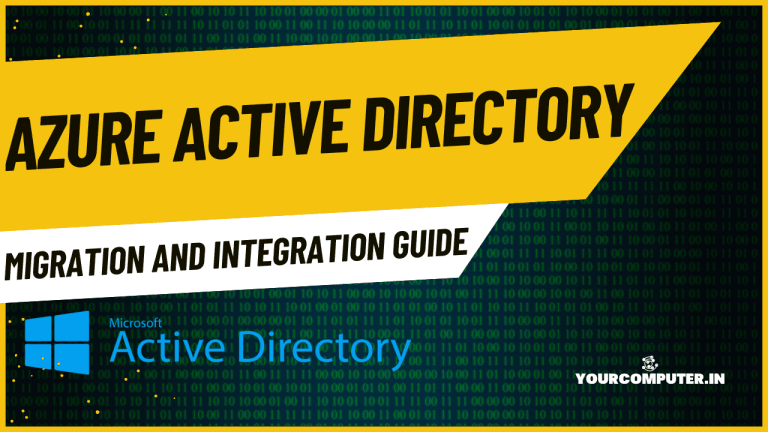 AZURE ACTIVE DIRECTORY

MIGRATION AND INTEGRATION GUIDE

Microsoft
Active Directory

YOURCOMPUTER.IN